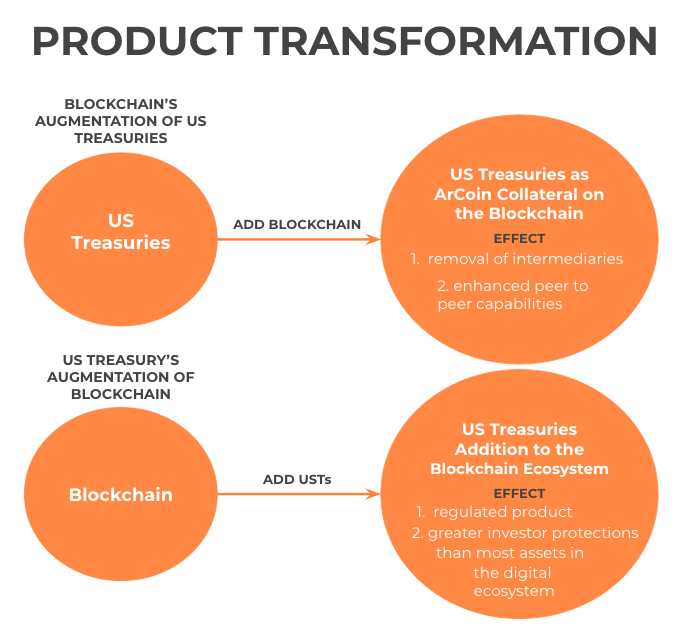 PRODUCT TRANSFORMATION

BLOCKCHAIN'S AUGMENTATION OF US TREASURIES

US Treasuries

ADD BLOCKCHAIN

US Treasuries as ArCoin Collateral on the Blockchain

EFFECT

1. removal of intermediaries

2. enhanced peer to peer capabilities

US TREASURY'S AUGMENTATION OF BLOCKCHAIN

Blockchain

ADD USTs

US Treasuries Addition to the Blockchain Ecosystem

EFFECT

1. regulated product

2. greater investor protections than most assets in the digital ecosystem